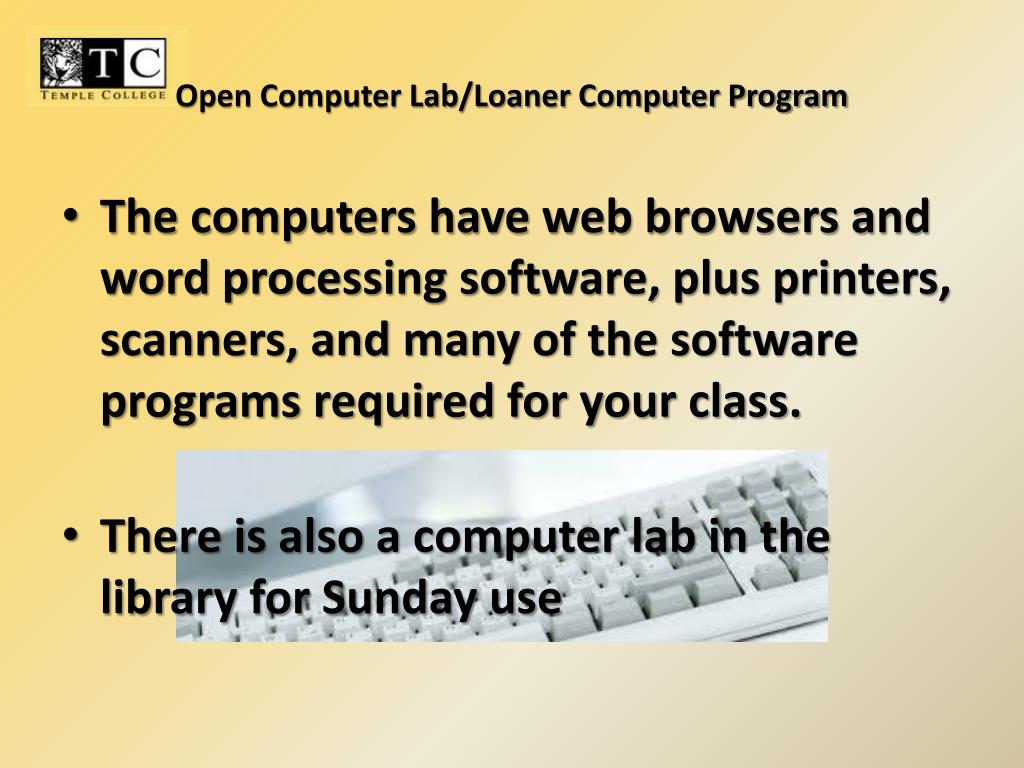 TC
TEMPLE COLLEGE

Open Computer Lab/Loaner Computer Program

• The computers have web browsers and word processing software, plus printers, scanners, and many of the software programs required for your class.

• There is also a computer lab in the library for Sunday use